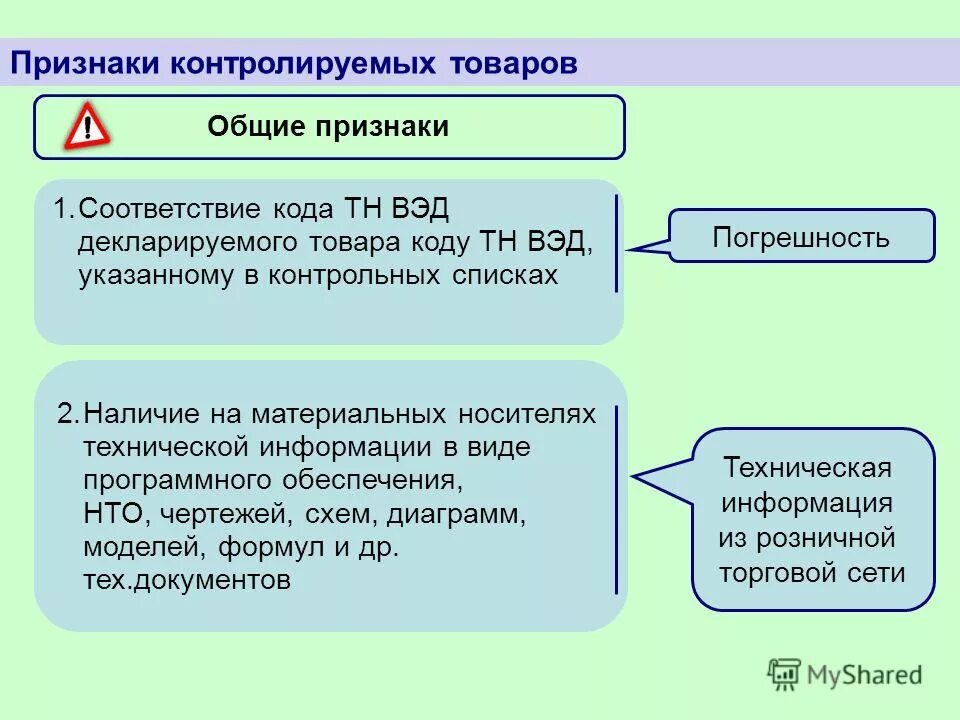 Признаки контролируемых товаров

Общие признаки

1. Соответствие кода ТН ВЭД декларируемого товара коду ТН ВЭД, указанному в контрольных списках

Погрешность

2. Наличие на материальных носителях технической информации в виде программного обеспечения, НТО, чертежей, схем, диаграмм, моделей, формул и др. тех.документов

Техническая информация из розничной торговой сети

MyShared